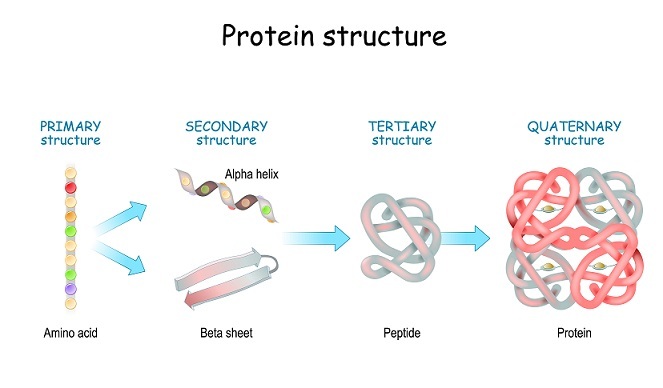 Protein structure

PRIMARY structure

SECONDARY structure

TERTIARY structure

QUATERNARY structure

Alpha helix

Amino acid

Beta sheet

Peptide

Protein